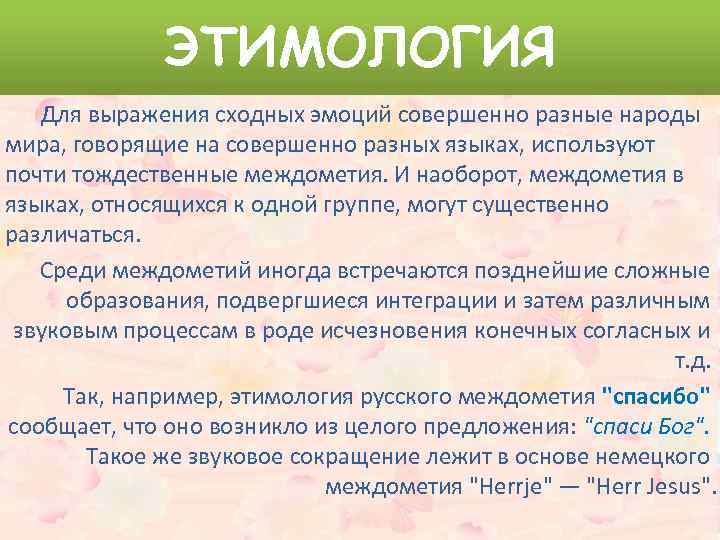 ЭТИМОЛОГИЯ

Для выражения сходных эмоций совершенно разные народы мира, говорящие на совершенно разных языках, используют почти тождественные междометия. И наоборот, междометия в языках, относящихся к одной группе, могут существенно различаться.

Среди междометий иногда встречаются позднейшие сложные образования, подвергшиеся интеграции и затем различным звуковым процессам в роде исчезновения конечных согласных и т.д.

Так, например, этимология русского междометия "спасибо" сообщает, что оно возникло из целого предложения: "спаси Бог". Такое же звуковое сокращение лежит в основе немецкого междометия "Herrje" — "Herr Jesus".